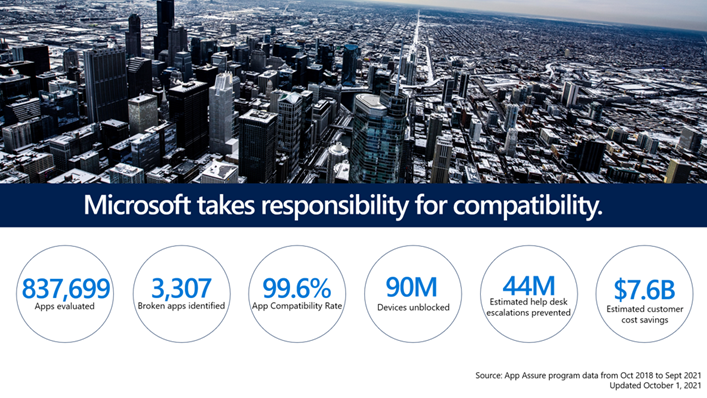 Microsoft takes responsibility for compatibility.

837,699
Apps evaluated

3,307
Broken apps identified

99.6%
App Compatibility Rate

90M
Devices unblocked

44M
Estimated help desk escalations prevented

$7.6B
Estimated customer cost savings

Source: App Assure program data from Oct 2018 to Sept 2021
Updated October 1, 2021